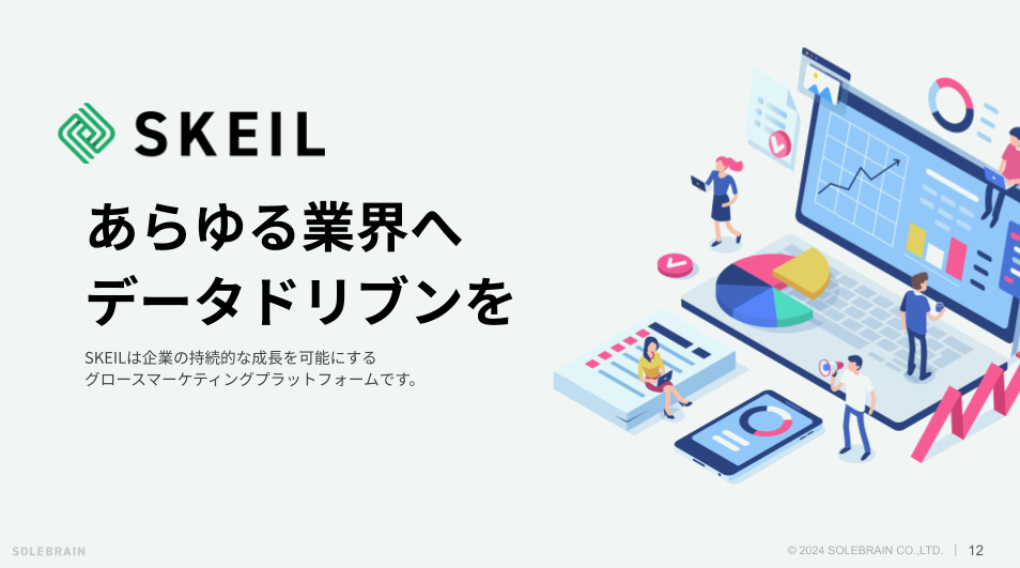 SKEIL

あらゆる業界へ
データドリブンを

SKEILは企業の持続的な成長を可能にする
グロースマーケティングプラットフォームです。

SOLEBRAIN

© 2024 SOLEBRAIN CO.,LTD. | 12